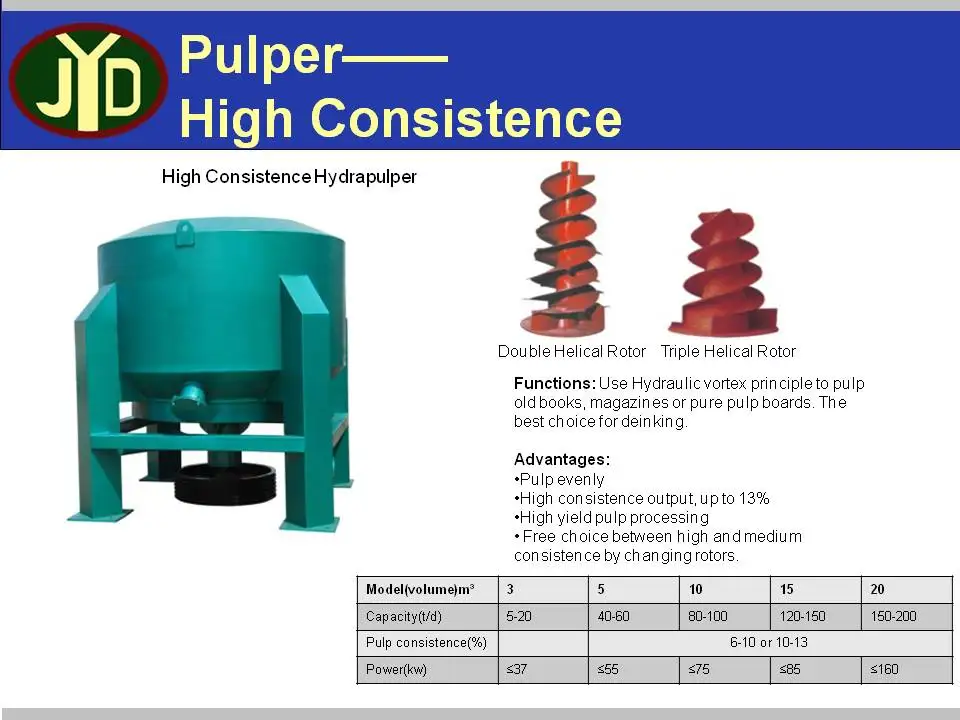 JYD

Pulper——
High Consistence

High Consistence Hydrapulper

Double Helical Rotor Triple Helical Rotor

**Functions:** Use Hydraulic vortex principle to pulp old books, magazines or pure pulp boards. The best choice for deinking.

**Advantages:**
•Pulp evenly
•High consistence output, up to 13%
•High yield pulp processing
• Free choice between high and medium consistence by changing rotors.

| Model(volume)m³ | 3 | 5 | 10 | 15 | 20 |
|---|---|---|---|---|---|
| Capacity(t/d) | 5-20 | 40-60 | 80-100 | 120-150 | 150-200 |
| Pulp consistence(%) | | 6-10 or 10-13 | | | |
| Power(kw) | ≤37 | ≤55 | ≤75 | ≤85 | ≤160 |